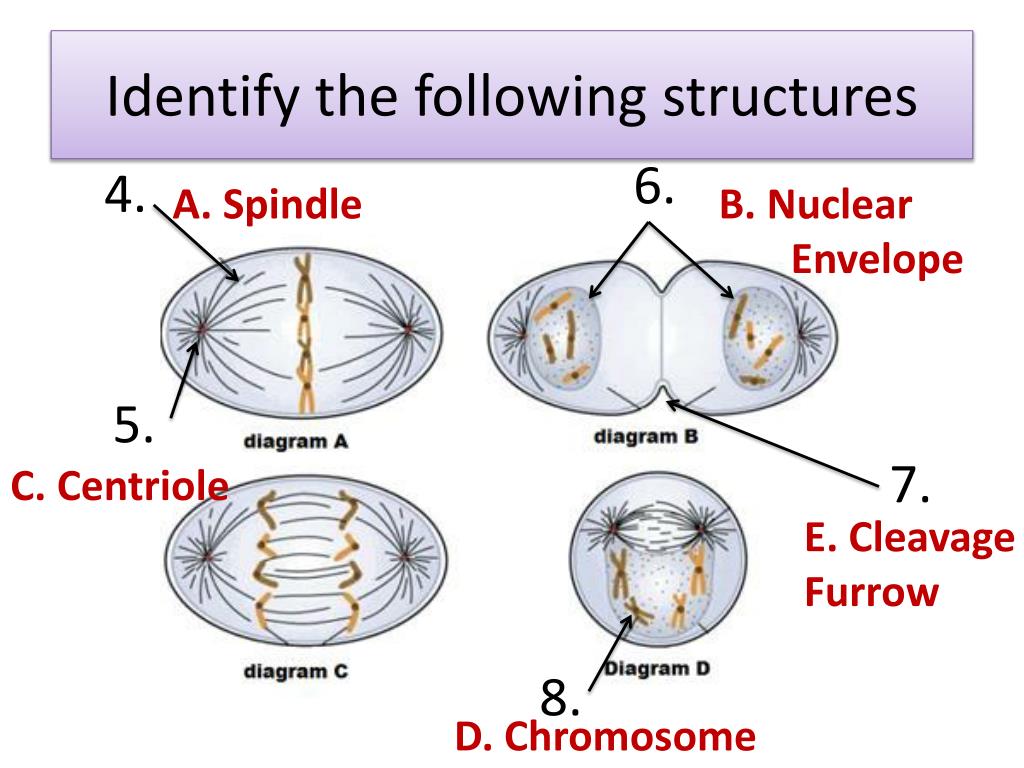 Identify the following structures

4. A. Spindle

6. B. Nuclear Envelope

5.

diagram A

diagram B

C. Centriole

7.

E. Cleavage Furrow

diagram C

Diagram D

8.

D. Chromosome